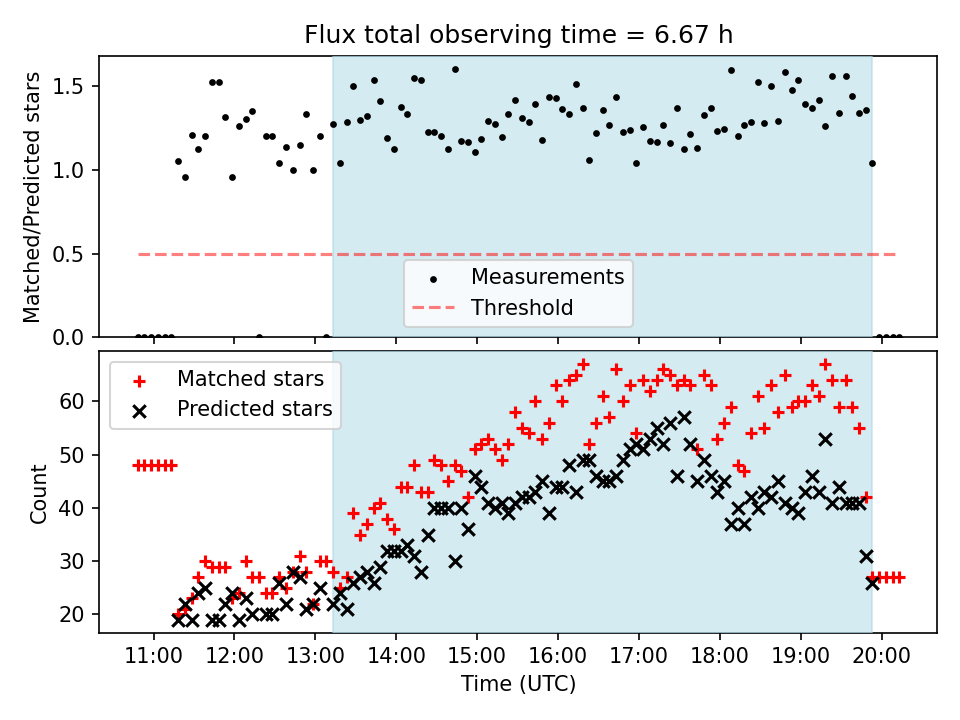 Flux total observing time = 6.67 h

Matched/Predicted stars

1.5
1.0
0.5
0.0

Measurements
Threshold

Matched stars
Predicted stars

Count

60
50
40
30
20

11:00
12:00
13:00
14:00
15:00
16:00
17:00
18:00
19:00
20:00

Time (UTC)